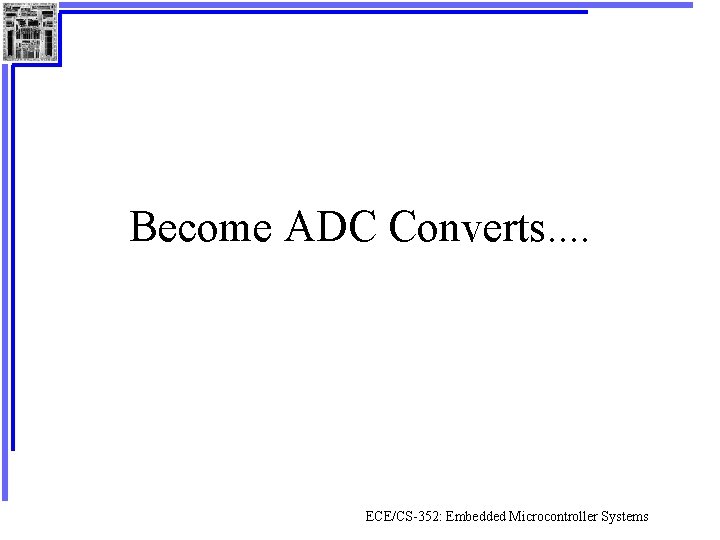 Become ADC Converts....

ECE/CS-352: Embedded Microcontroller Systems